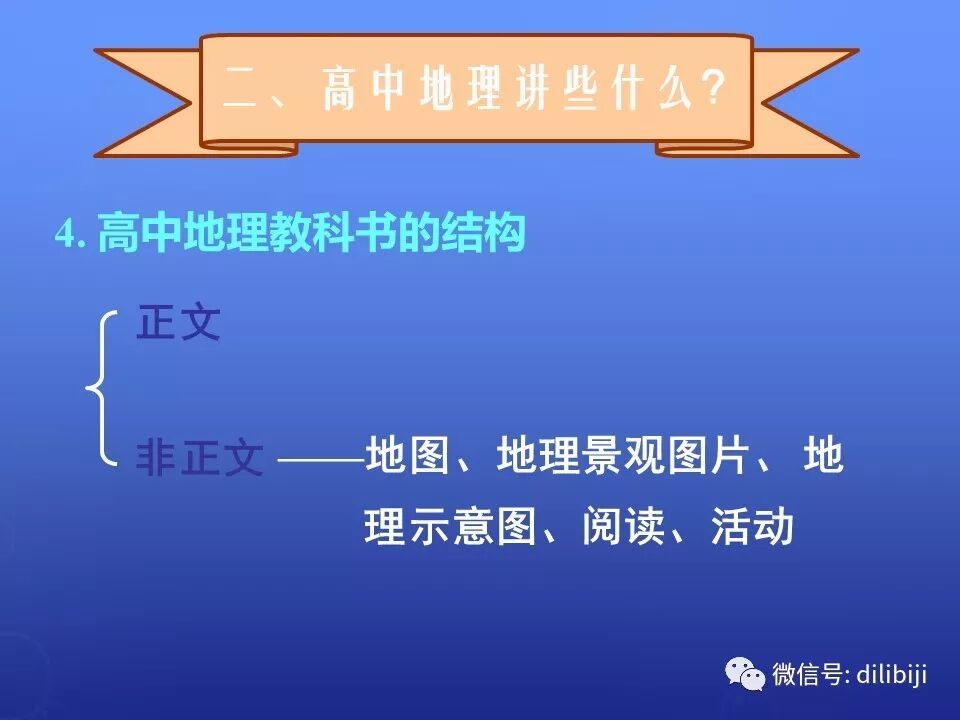 二、高中地理讲些什么？

4. 高中地理教科书的结构

正文

非正文 ——地图、地理景观图片、地理示意图、阅读、活动

微信号: dilibiji